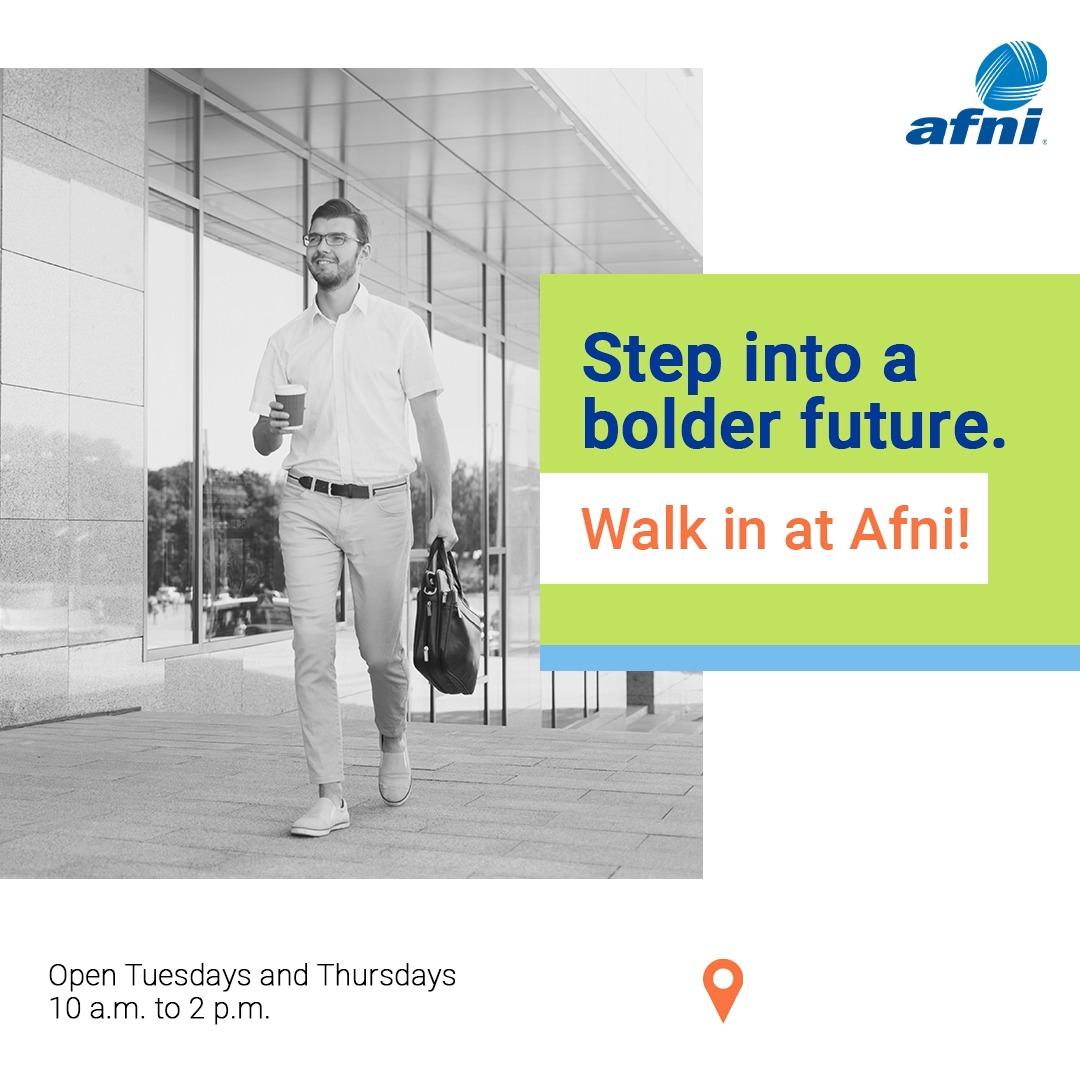 afni

Step into a bolder future.

Walk in at Afni!

Open Tuesdays and Thursdays
10 a.m. to 2 p.m.